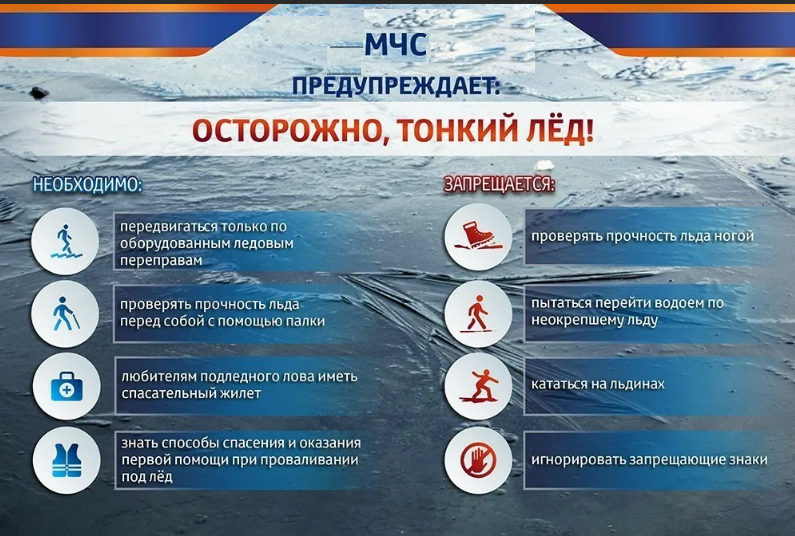 МЧС

ПРЕДУПРЕЖДАЕТ:

ОСТОРОЖНО, ТОНКИЙ ЛЁД!

НЕОБХОДИМО:

передвигаться только по оборудованным ледовым переправам

проверять прочность льда перед собой с помощью палки

любителям подледного лова иметь спасательный жилет

знать способы спасения и оказания первой помощи при проваливании под лёд

ЗАПРЕЩАЕТСЯ:

проверять прочность льда ногой

пытаться перейти водоем по неокрепшему льду

кататься на льдинах

игнорировать запрещающие знаки